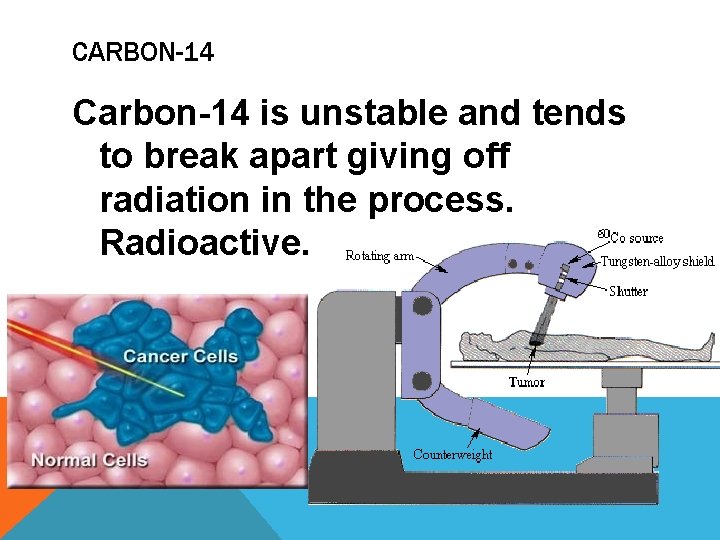 CARBON-14

Carbon-14 is unstable and tends to break apart giving off radiation in the process. Radioactive.

Cancer Cells

Normal Cells

Rotating arm

$^{60}$Co source

Tungsten-alloy shield

Shutter

Tumor

Counterweight